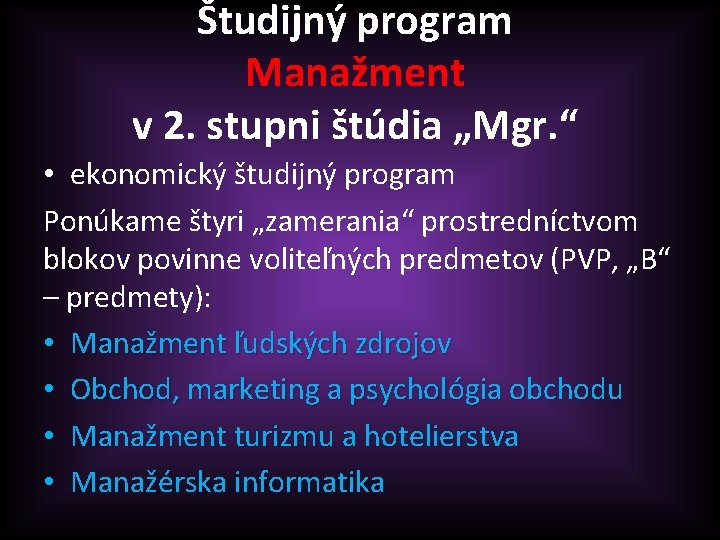 Študijný program
Manažment
v 2. stupni štúdia „Mgr.“

• ekonomický študijný program

Ponúkame štyri „zamerania“ prostredníctvom blokov povinne voliteľných predmetov (PVP, „B“ – predmety):

• Manažment ľudských zdrojov
• Obchod, marketing a psychológia obchodu
• Manažment turizmu a hotelierstva
• Manažérska informatika